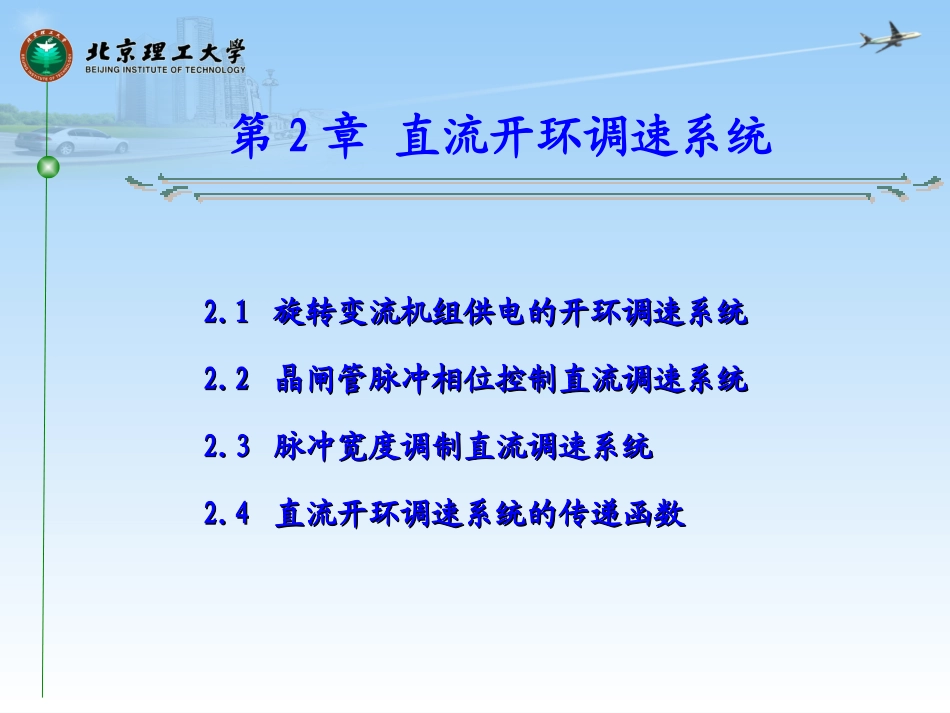 北京理工大学
BEIJING INSTITUTE OF TECHNOLOGY

第 2 章 直流开环调速系统

2.1 旋转变流机组供电的开环调速系统

2.2 晶闸管脉冲相位控制直流调速系统

2.3 脉冲宽度调制直流调速系统

2.4 直流开环调速系统的传递函数